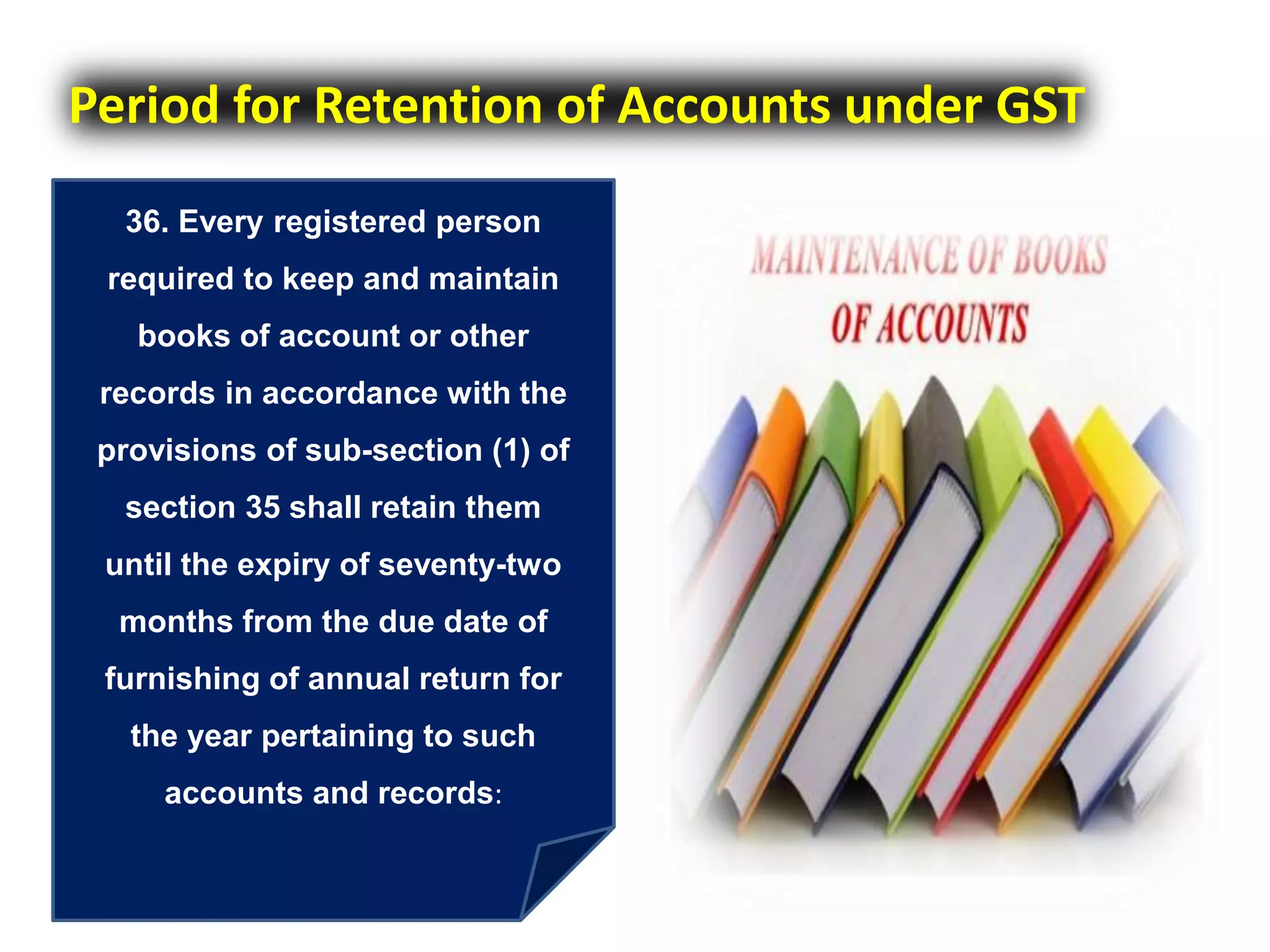 Period for Retention of Accounts under GST

36. Every registered person required to keep and maintain books of account or other records in accordance with the provisions of sub-section (1) of section 35 shall retain them until the expiry of seventy-two months from the due date of furnishing of annual return for the year pertaining to such accounts and records:

MAINTENANCE OF BOOKS OF ACCOUNTS